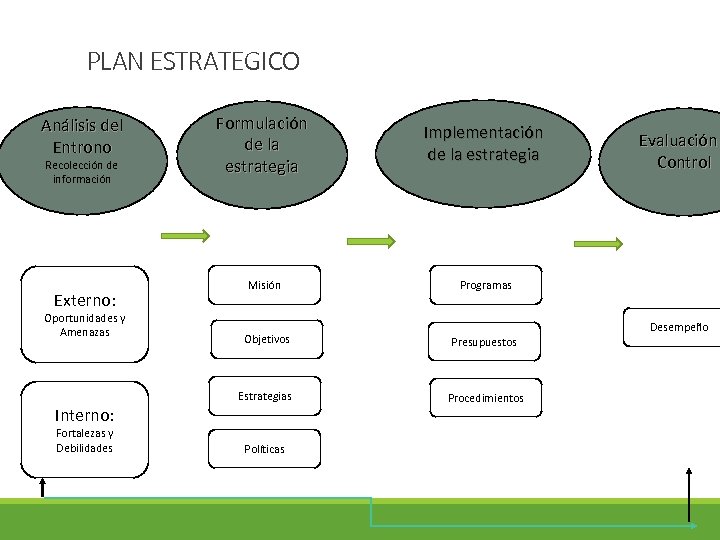 PLAN ESTRATEGICO

Análisis del Entrono
Recolección de información

Formulación de la estrategia

Implementación de la estrategia

Evaluación Control

Externo:
Oportunidades y Amenazas

Interno:
Fortalezas y Debilidades

Misión

Objetivos

Estrategias

Políticas

Programas

Presupuestos

Procedimientos

Desempeño